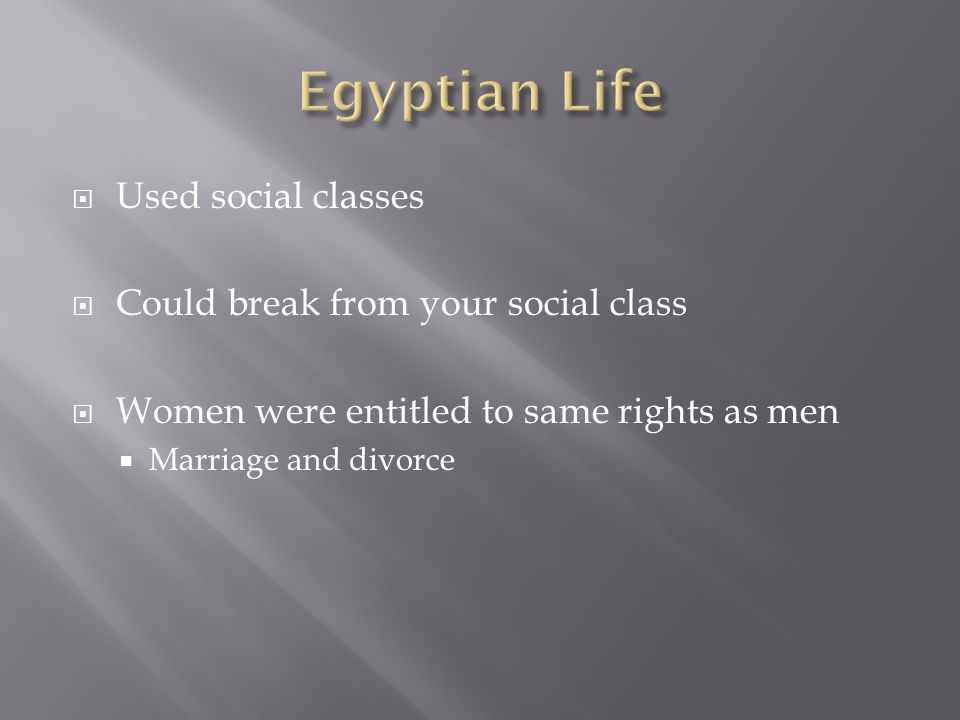 Egyptian Life

Used social classes

Could break from your social class

Women were entitled to same rights as men

Marriage and divorce